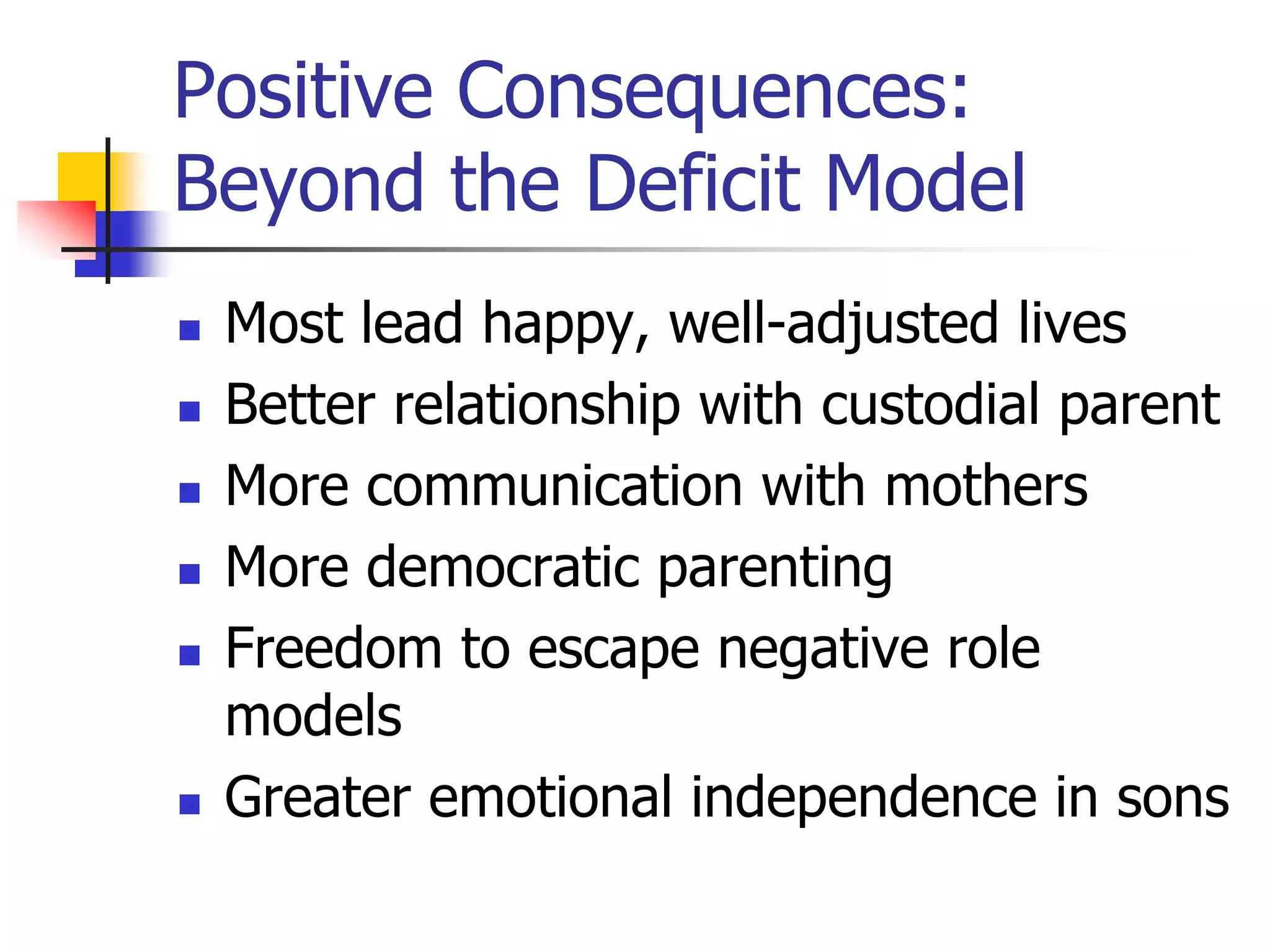 Positive Consequences: Beyond the Deficit Model

- Most lead happy, well-adjusted lives
- Better relationship with custodial parent
- More communication with mothers
- More democratic parenting
- Freedom to escape negative role models
- Greater emotional independence in sons